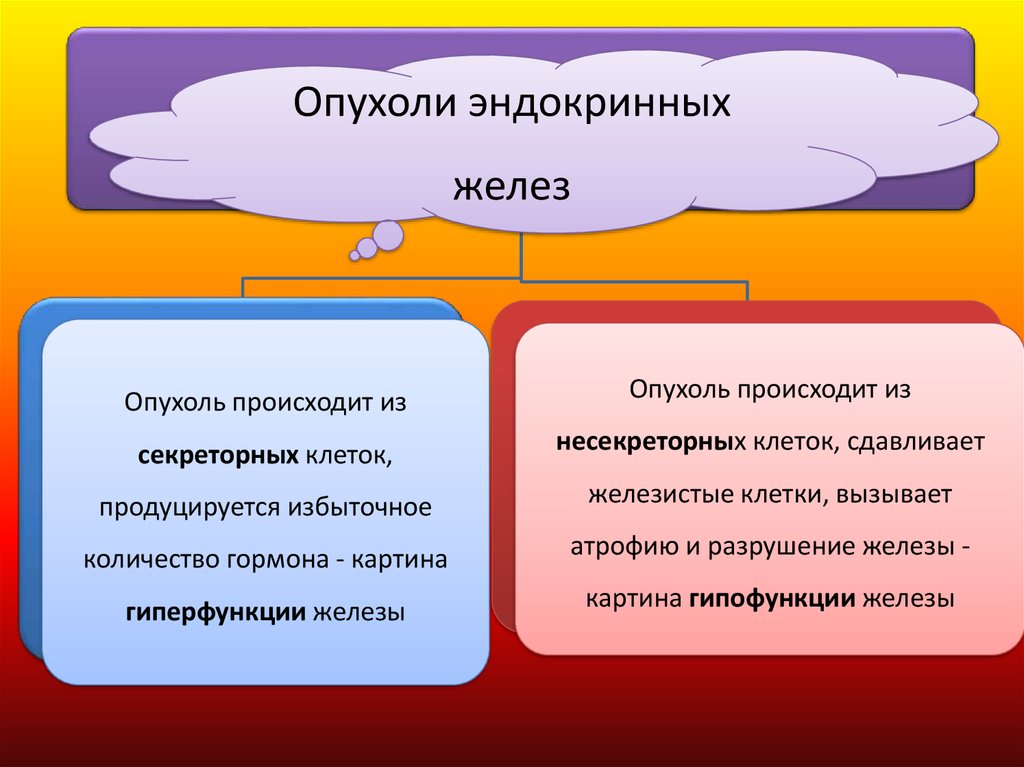 Опухоли эндокринных желез

Опухоль происходит из секреторных клеток, продуцируется избыточное количество гормона - картина гиперфункции железы

Опухоль происходит из несекреторных клеток, сдавливает железистые клетки, вызывает атрофию и разрушение железы - картина гипофункции железы